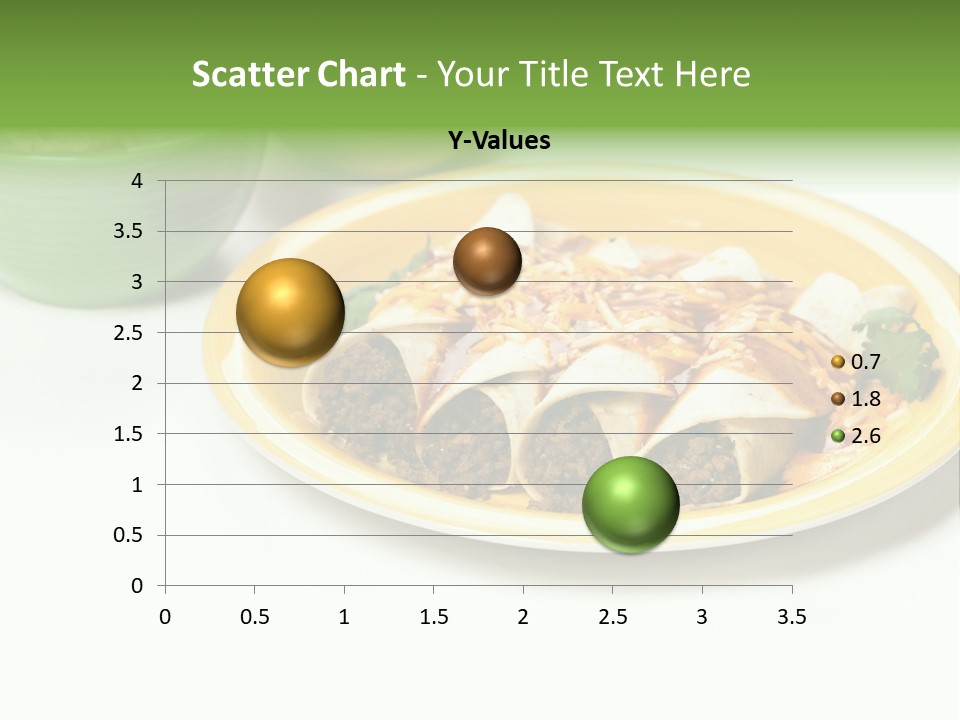 Scatter Chart - Your Title Text Here

Y-Values

4
3.5
3
2.5
2
1.5
1
0.5
0

0 0.5 1 1.5 2 2.5 3 3.5

0.7
1.8
2.6